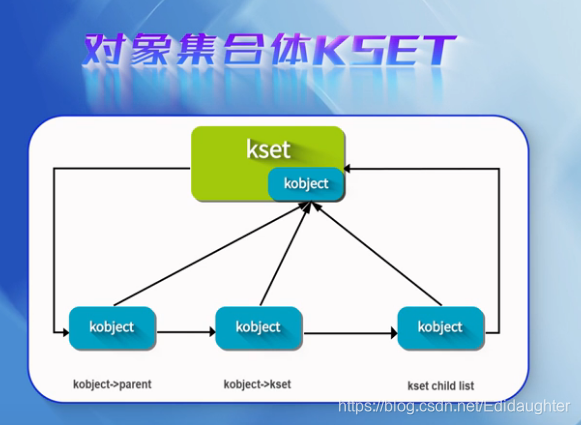 对象集合体KSET

kset

kobject

kobject

kobject

kobject

kobject->parent

kobject->kset

kset child list

https://blog.csdn.net/Edidaughter